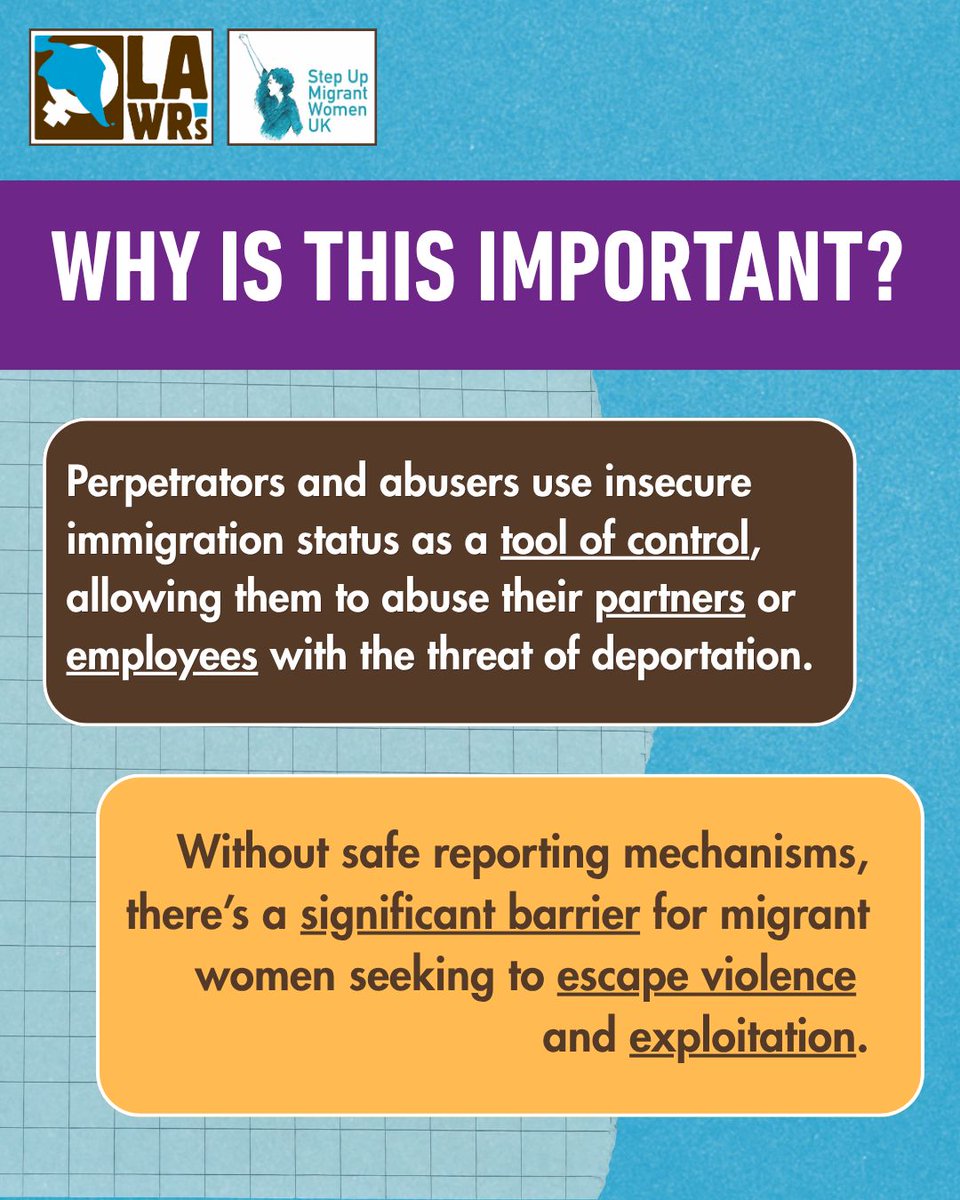 LA
WRs

Step Up
Migrant
Women
UK

WHY IS THIS IMPORTANT?

Perpetrators and abusers use insecure immigration status as a tool of control, allowing them to abuse their partners or employees with the threat of deportation.

Without safe reporting mechanisms, there's a significant barrier for migrant women seeking to escape violence and exploitation.